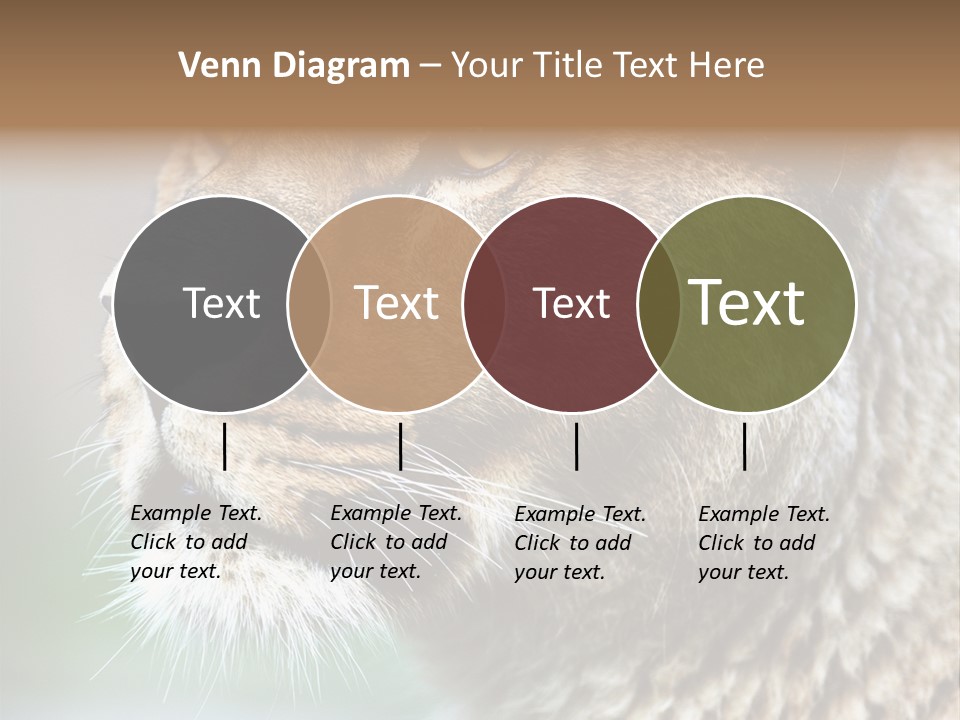 Venn Diagram – Your Title Text Here

Text

Text

Text

Text

Example Text. Click to add your text.

Example Text. Click to add your text.

Example Text. Click to add your text.

Example Text. Click to add your text.